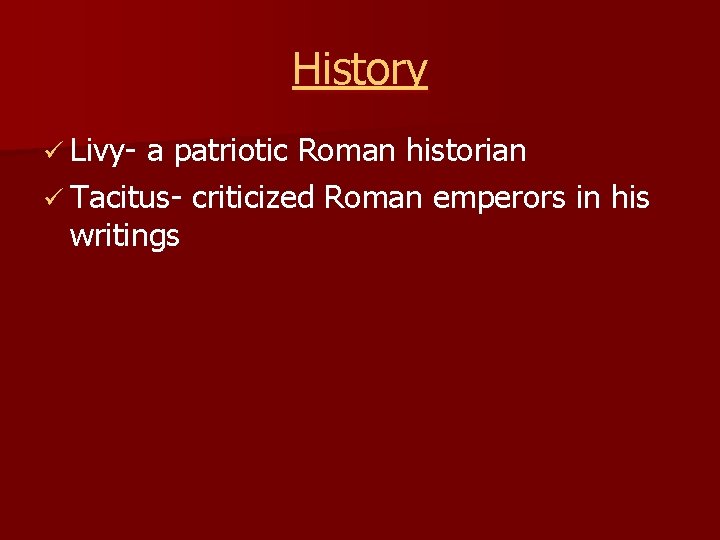 History

✓ Livy- a patriotic Roman historian

✓ Tacitus- criticized Roman emperors in his writings